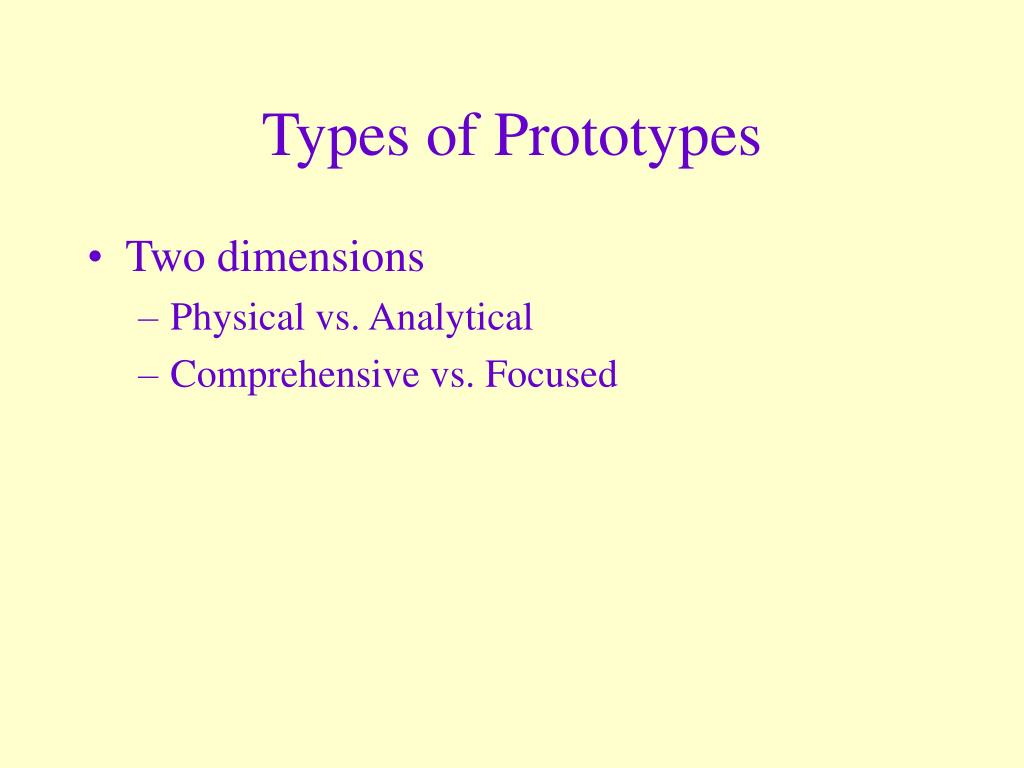 Types of Prototypes

• Two dimensions
– Physical vs. Analytical
– Comprehensive vs. Focused